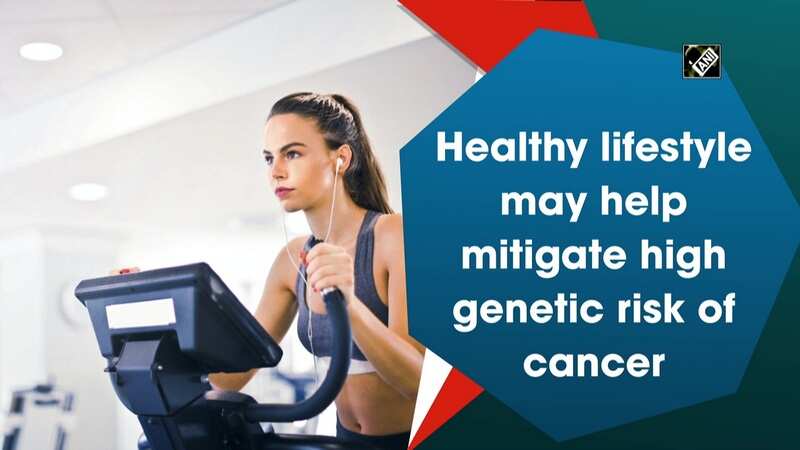 ANI

Healthy lifestyle may help mitigate high genetic risk of cancer